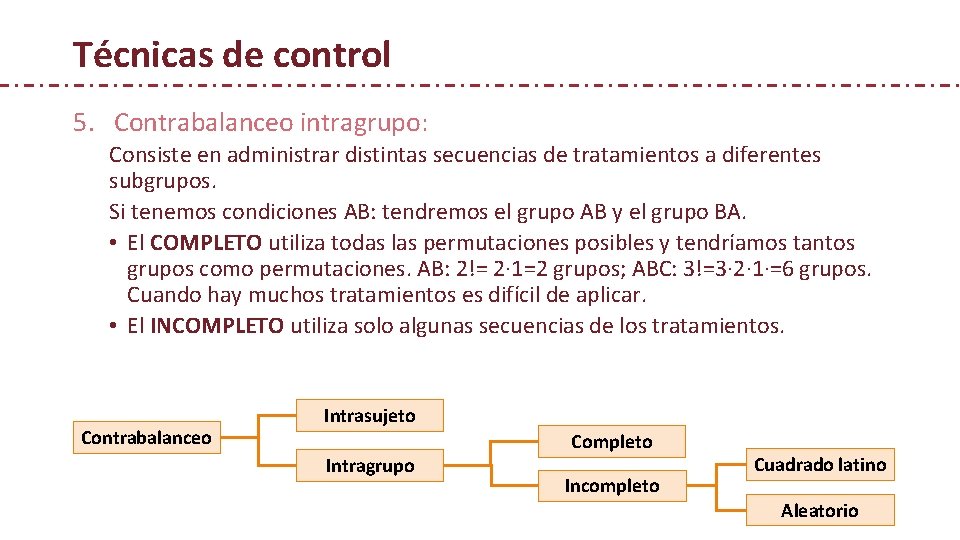 Técnicas de control

5. Contrabalanceo intragrupo:

Consiste en administrar distintas secuencias de tratamientos a diferentes subgrupos.

Si tenemos condiciones AB: tendremos el grupo AB y el grupo BA.

• El COMPLETO utiliza todas las permutaciones posibles y tendríamos tantos grupos como permutaciones. AB: 2!= 2·1=2 grupos; ABC: 3!=3·2·1·=6 grupos. Cuando hay muchos tratamientos es difícil de aplicar.

• El INCOMPLETO utiliza solo algunas secuencias de los tratamientos.

Contrabalanceo

Intrasujeto

Intragrupo

Completo

Incompleto

Cuadrado latino

Aleatorio